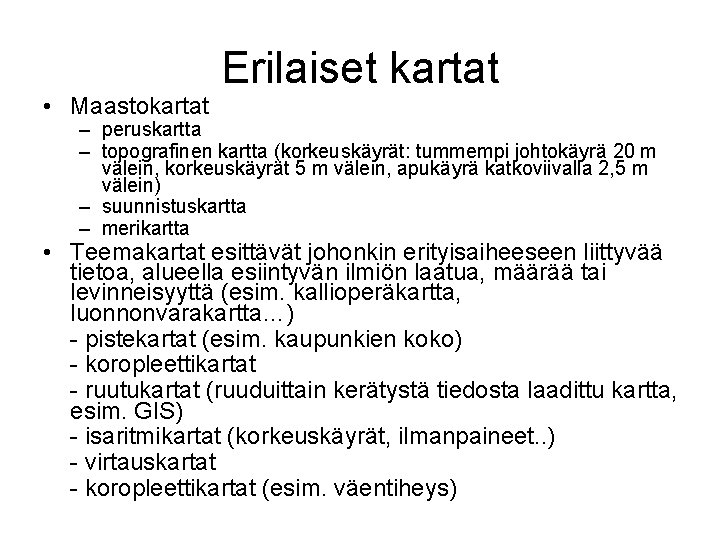 Erilaiset kartat

• Maastokartat
– peruskartta
– topografinen kartta (korkeuskäyrät: tummempi johtokäyrä 20 m välein, korkeuskäyrät 5 m välein, apukäyrä katkoviivalla 2,5 m välein)
– suunnistuskartta
– merikartta

• Teemakartat esittävät johonkin erityisaiheeseen liittyvää tietoa, alueella esiintyvän ilmiön laatua, määrää tai levinneisyyttä (esim. kallioperäkartta, luonnonvarakartta…)
- pistekartat (esim. kaupunkien koko)
- koropleettikartat
- ruutukartat (ruuduittain kerätystä tiedosta laadittu kartta, esim. GIS)
- isaritmikartat (korkeuskäyrät, ilmanpaineet..)
- virtauskartat
- koropleettikartat (esim. väentiheys)